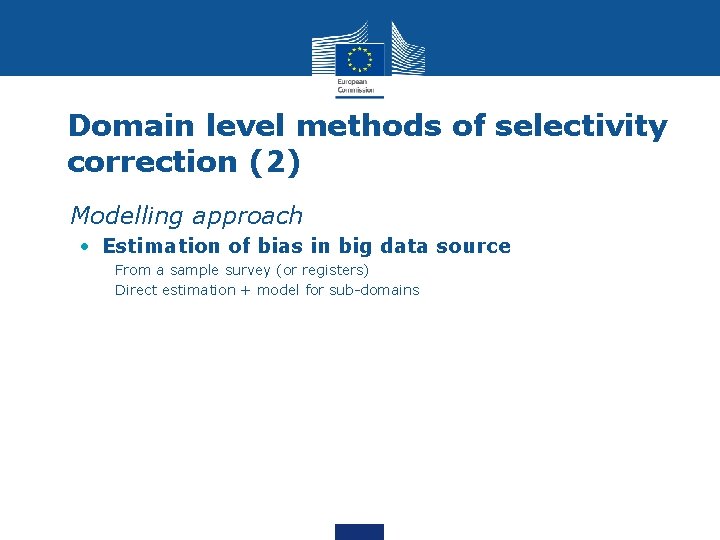 European Commission

Domain level methods of selectivity correction (2)

Modelling approach

• Estimation of bias in big data source

From a sample survey (or registers)

Direct estimation + model for sub-domains